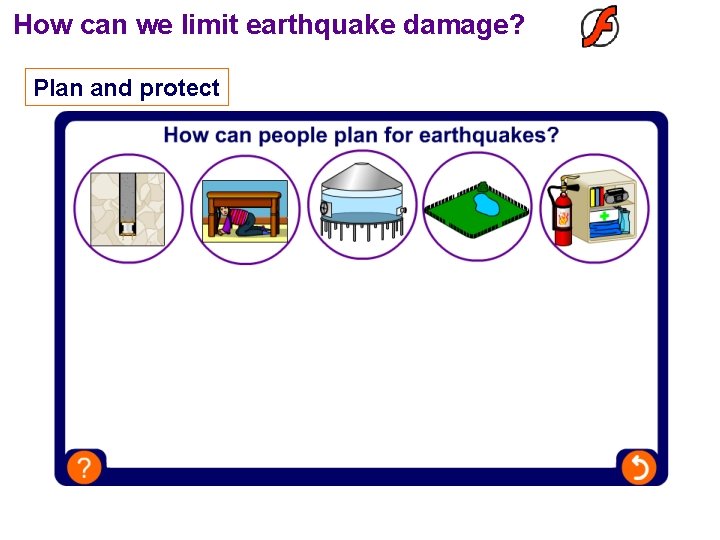 How can we limit earthquake damage?

Plan and protect

How can people plan for earthquakes?

?